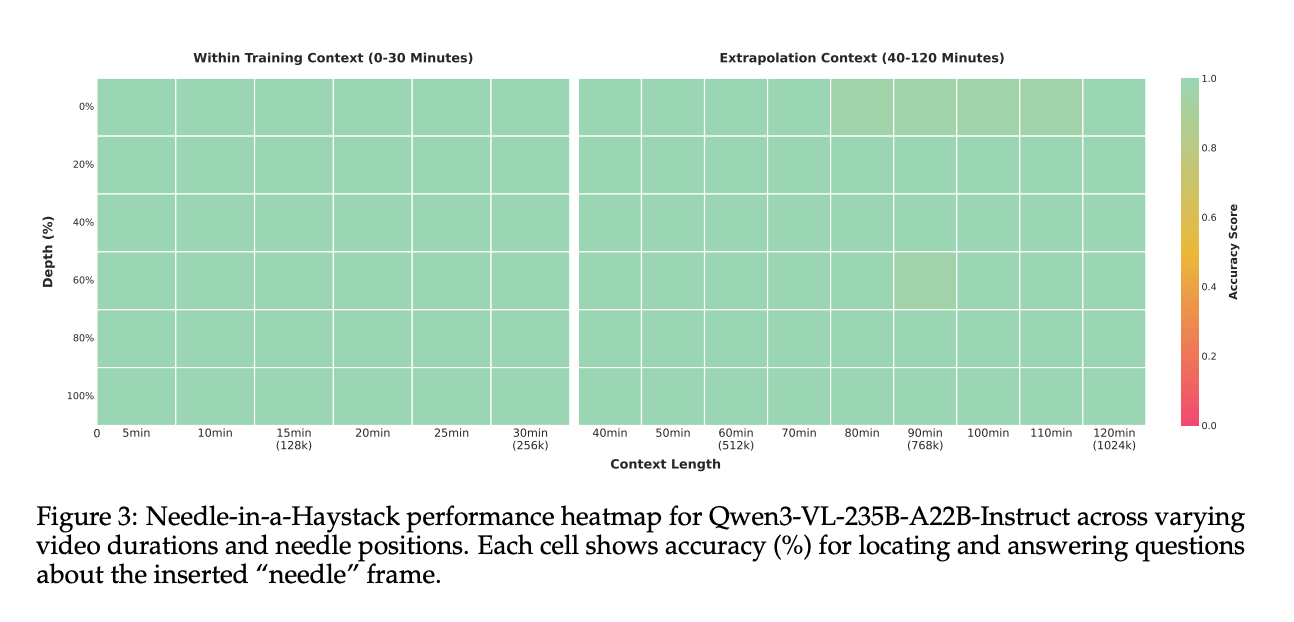 Within Training Context (0-30 Minutes)

Extrapolation Context (40-120 Minutes)

Depth (%)

0%
20%
40%
60%
80%
100%

0 5min 10min 15min (128k) 20min 25min 30min (256k)

40min 50min 60min (512k) 70min 80min 90min (768k) 100min 110min 120min (1024k)

Context Length

Accuracy Score

1.0
0.8
0.6
0.4
0.2
0.0

Figure 3: Needle-in-a-Haystack performance heatmap for Qwen3-VL-235B-A22B-Instruct across varying video durations and needle positions. Each cell shows accuracy (%) for locating and answering questions about the inserted “needle” frame.